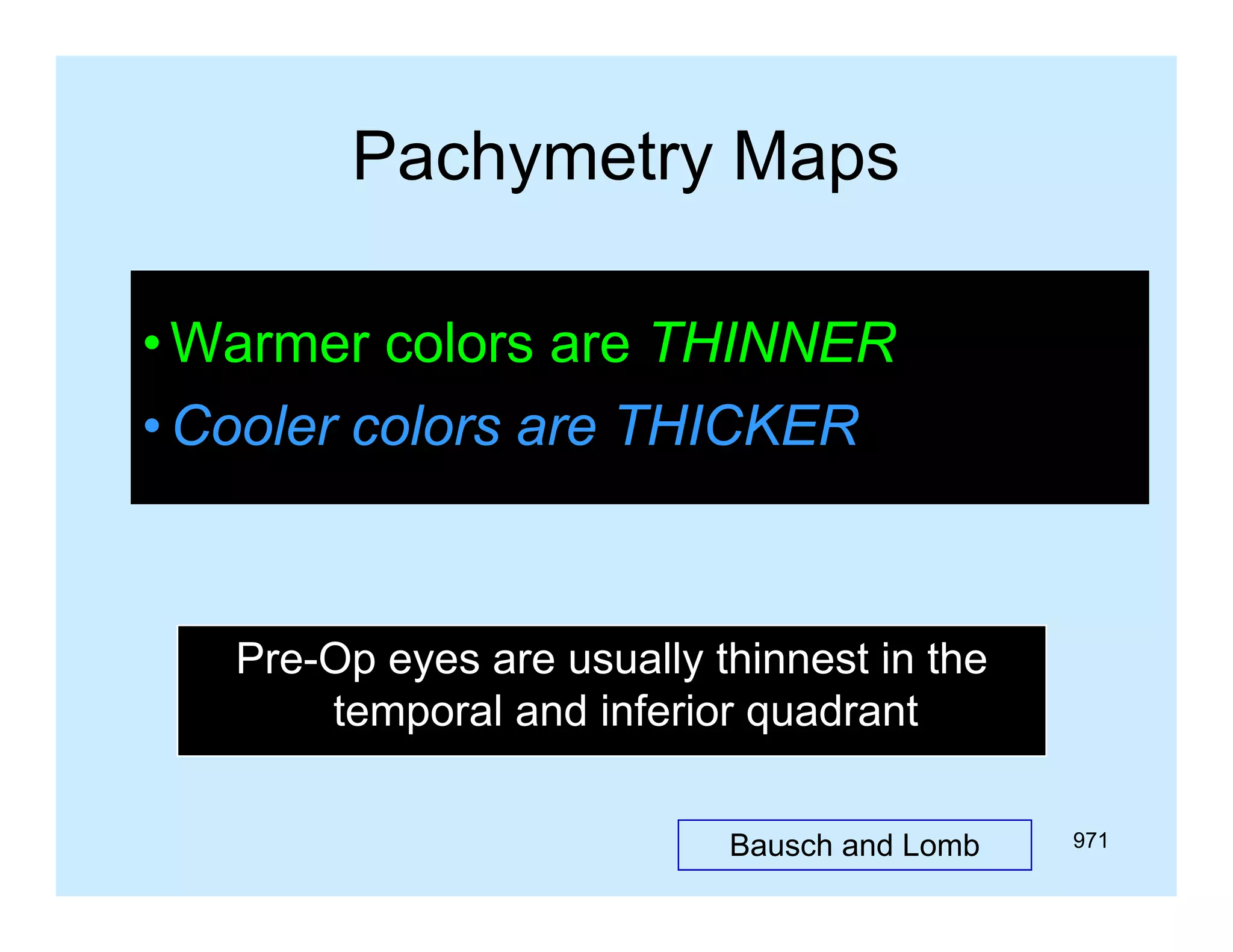 Pachymetry Maps

• Warmer colors are THINNER
• Cooler colors are THICKER

Pre-Op eyes are usually thinnest in the temporal and inferior quadrant

Bausch and Lomb

971